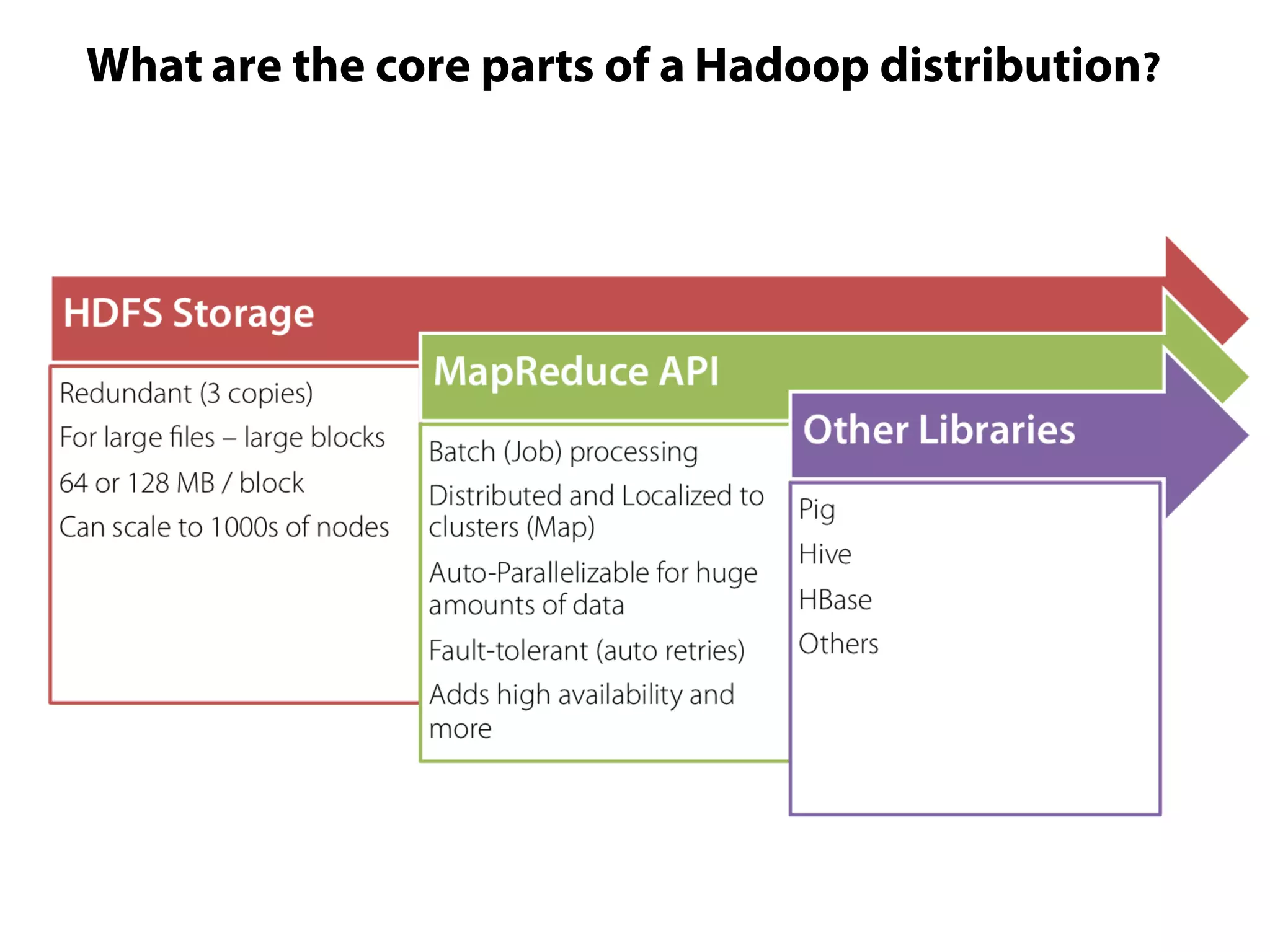 What are the core parts of a Hadoop distribution?

HDFS Storage

Redundant (3 copies)
For large files – large blocks
64 or 128 MB / block
Can scale to 1000s of nodes

MapReduce API

Batch (Job) processing
Distributed and Localized to clusters (Map)
Auto-Parallelizable for huge amounts of data
Fault-tolerant (auto retries)
Adds high availability and more

Other Libraries

Pig
Hive
HBase
Others